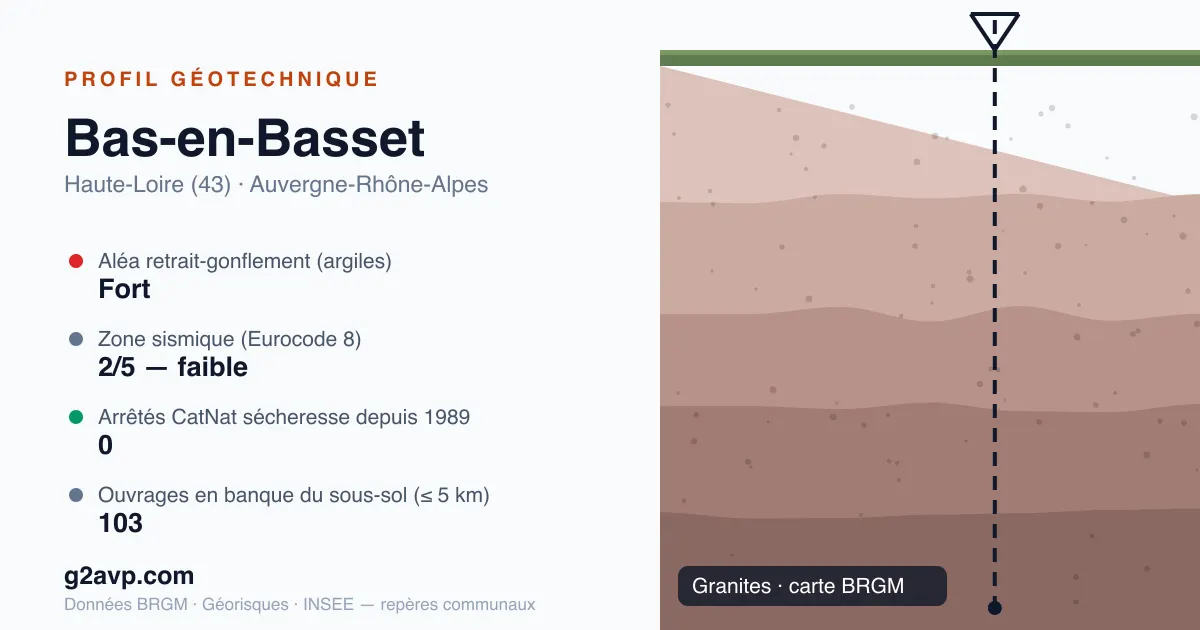 PROFIL GÉOTECHNIQUE

Bas-en-Basset

Haute-Loire (43) · Auvergne-Rhône-Alpes

Aléa retrait-gonflement (argiles)
Fort

Zone sismique (Eurocode 8)
2/5 — faible

Arrêtés CatNat sécheresse depuis 1989
0

Ouvrages en banque du sous-sol (≤ 5 km)
103

g2avp.com

Données BRGM · Géorisques · INSEE — repères communaux

Granites · carte BRGM